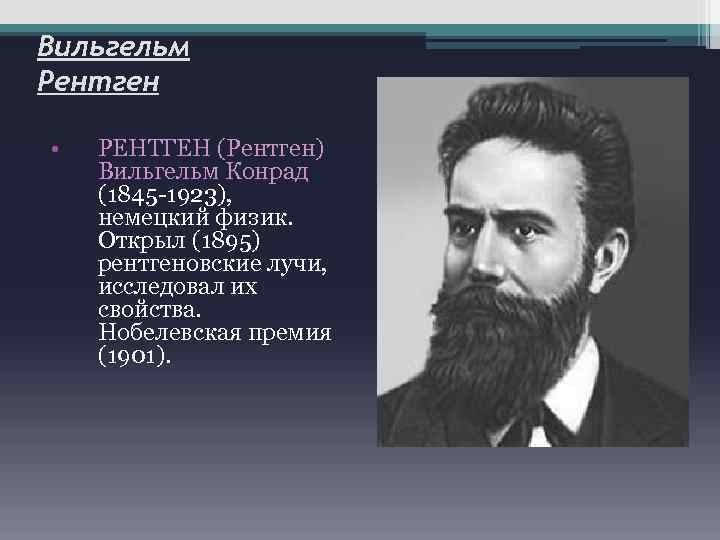 Вильгельм Рентген

• РЕНТГЕН (Рентген) Вильгельм Конрад (1845-1923), немецкий физик. Открыл (1895) рентгеновские лучи, исследовал их свойства. Нобелевская премия (1901).